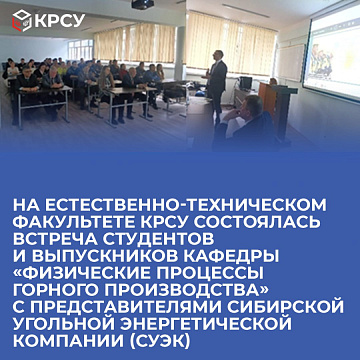 КРСУ

НА ЕСТЕСТВЕННО-ТЕХНИЧЕСКОМ ФАКУЛЬТЕТЕ КРСУ СОСТОЯЛАСЬ ВСТРЕЧА СТУДЕНТОВ И ВЫПУСКНИКОВ КАФЕДРЫ «ФИЗИЧЕСКИЕ ПРОЦЕССЫ ГОРНОГО ПРОИЗВОДСТВА» С ПРЕДСТАВИТЕЛЯМИ СИБИРСКОЙ УГОЛЬНОЙ ЭНЕРГЕТИЧЕСКОЙ КОМПАНИИ (СУЭК)